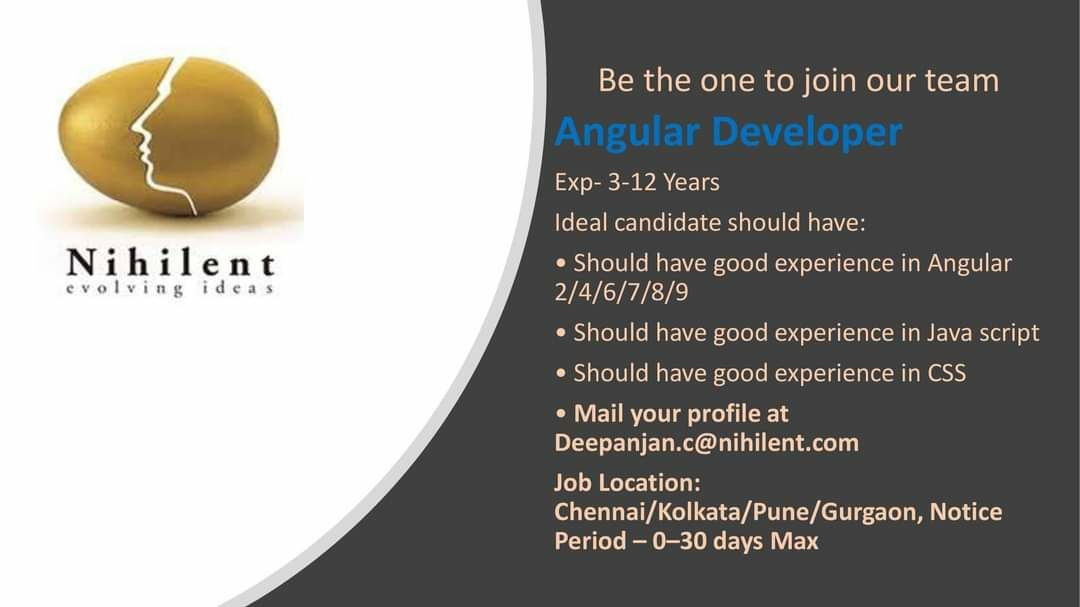 Nihilent
evolving ideas

Be the one to join our team

Angular Developer

Exp- 3-12 Years

Ideal candidate should have:

• Should have good experience in Angular 2/4/6/7/8/9

• Should have good experience in Java script

• Should have good experience in CSS

• Mail your profile at Deepanjan.c@nihilent.com

Job Location: Chennai/Kolkata/Pune/Gurgaon, Notice Period – 0–30 days Max